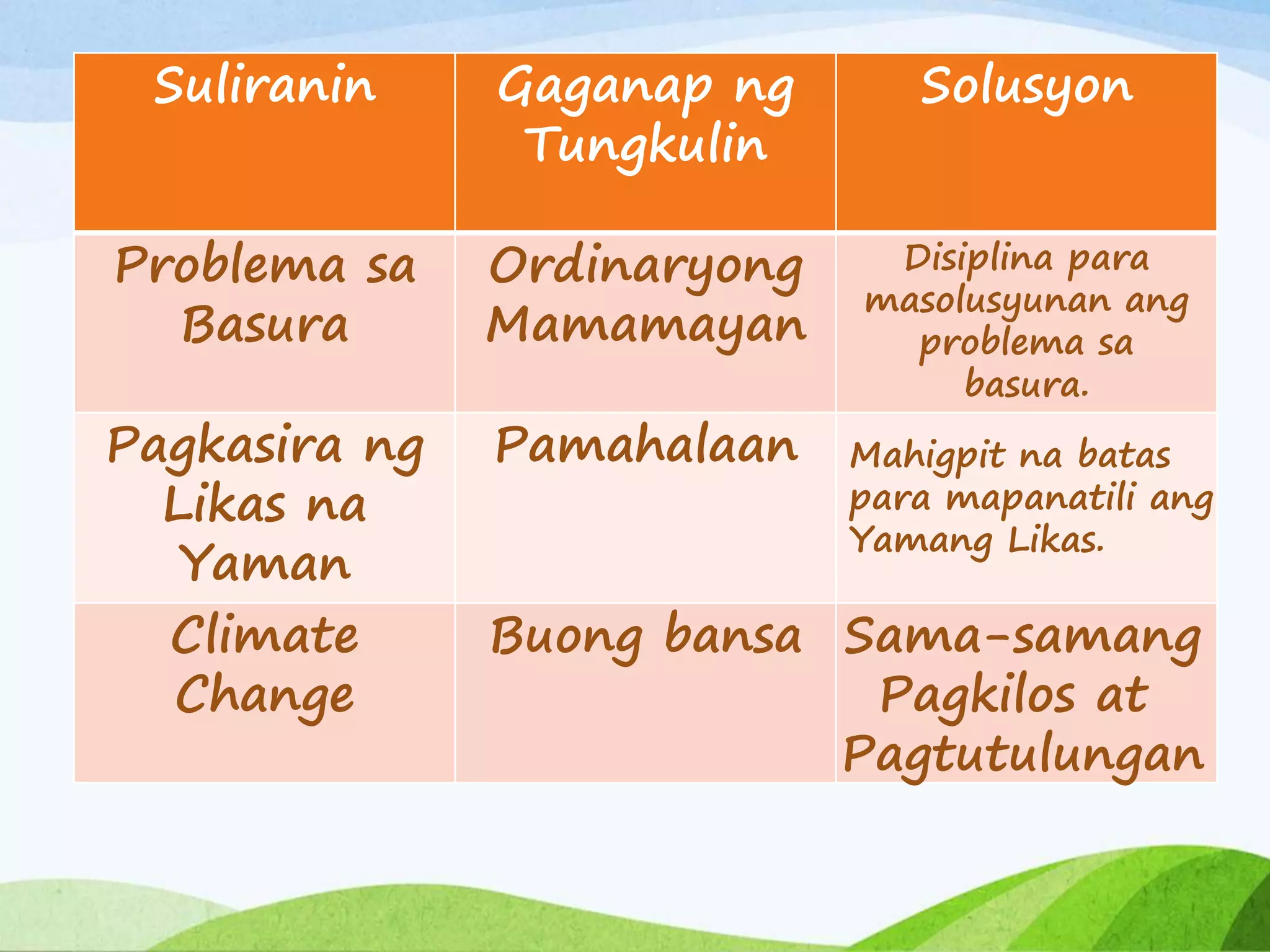 | Suliranin | Gaganap ng Tungkulin | Solusyon |
|---|---|---|
| Problema sa Basura | Ordinaryong Mamamayan | Disiplina para masolusyunan ang problema sa basura. |
| Pagkasira ng Likas na Yaman | Pamahalaan | Mahigpit na batas para mapanatili ang Yamang Likas. |
| Climate Change | Buong bansa | Sama-samang Pagkilos at Pagtutulungan |